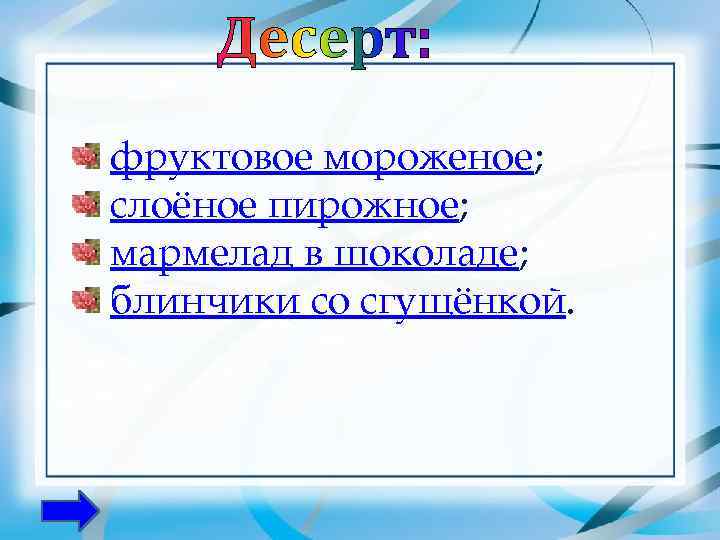 Десерт:

фруктовое мороженое;
слоёное пирожное;
мармелад в шоколаде;
блинчики со сгущёнкой.